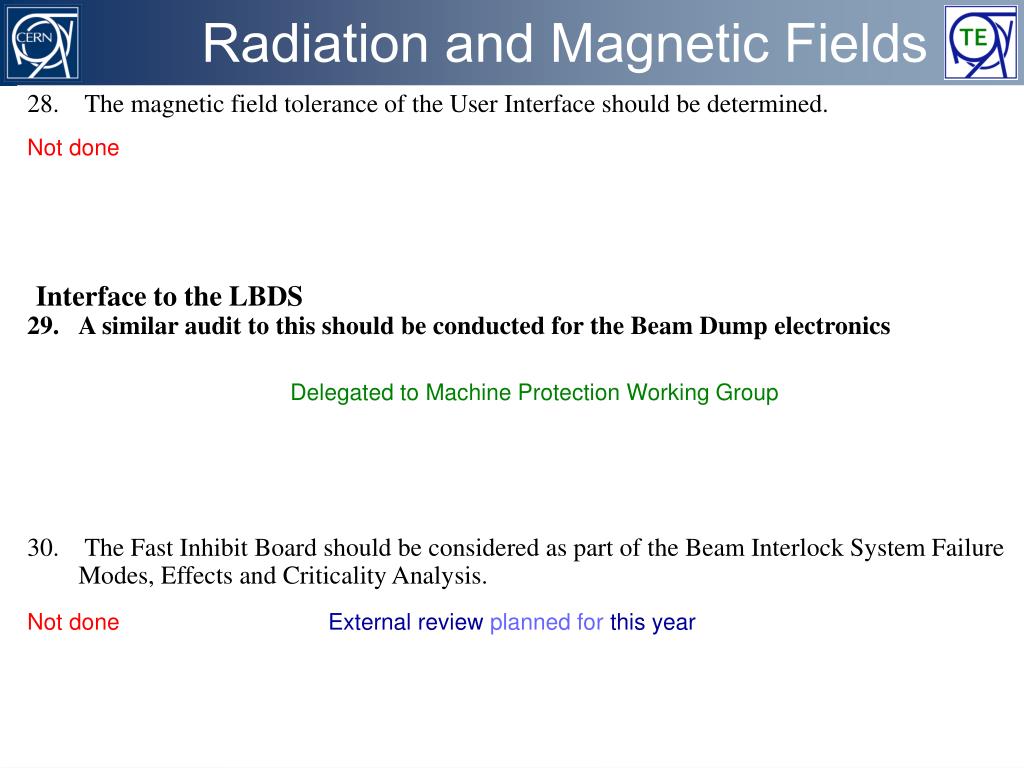 CERN

Radiation and Magnetic Fields

TE

28. The magnetic field tolerance of the User Interface should be determined.

Not done

Interface to the LBDS

29. A similar audit to this should be conducted for the Beam Dump electronics

Delegated to Machine Protection Working Group

30. The Fast Inhibit Board should be considered as part of the Beam Interlock System Failure Modes, Effects and Criticality Analysis.

Not done

External review planned for this year